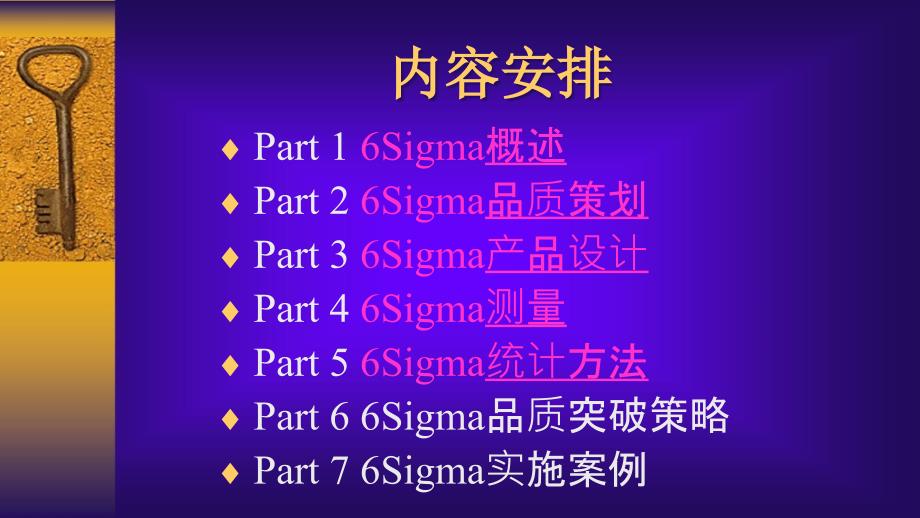 内容安排

♦ Part 1 6Sigma概述
♦ Part 2 6Sigma品质策划
♦ Part 3 6Sigma产品设计
♦ Part 4 6Sigma测量
♦ Part 5 6Sigma统计方法
♦ Part 6 6Sigma品质突破策略
♦ Part 7 6Sigma实施案例